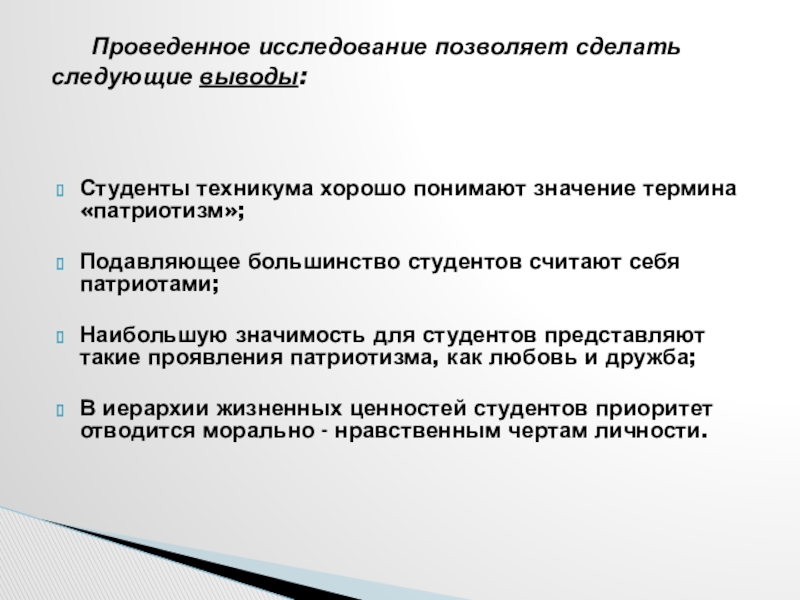 Проведенное исследование позволяет сделать следующие выводы:

Студенты техникума хорошо понимают значение термина «патриотизм»;

Подавляющее большинство студентов считают себя патриотами;

Наибольшую значимость для студентов представляют такие проявления патриотизма, как любовь и дружба;

В иерархии жизненных ценностей студентов приоритет отводится морально - нравственным чертам личности.